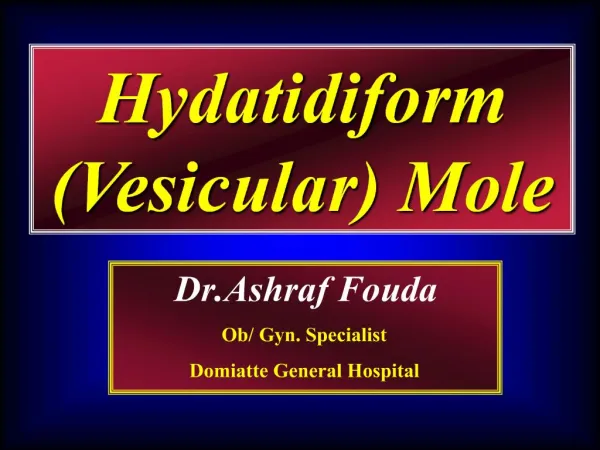 Hydatidiform (Vesicular) Mole

Dr.Ashraf Fouda

Ob/ Gyn. Specialist

Domiatte General Hospital